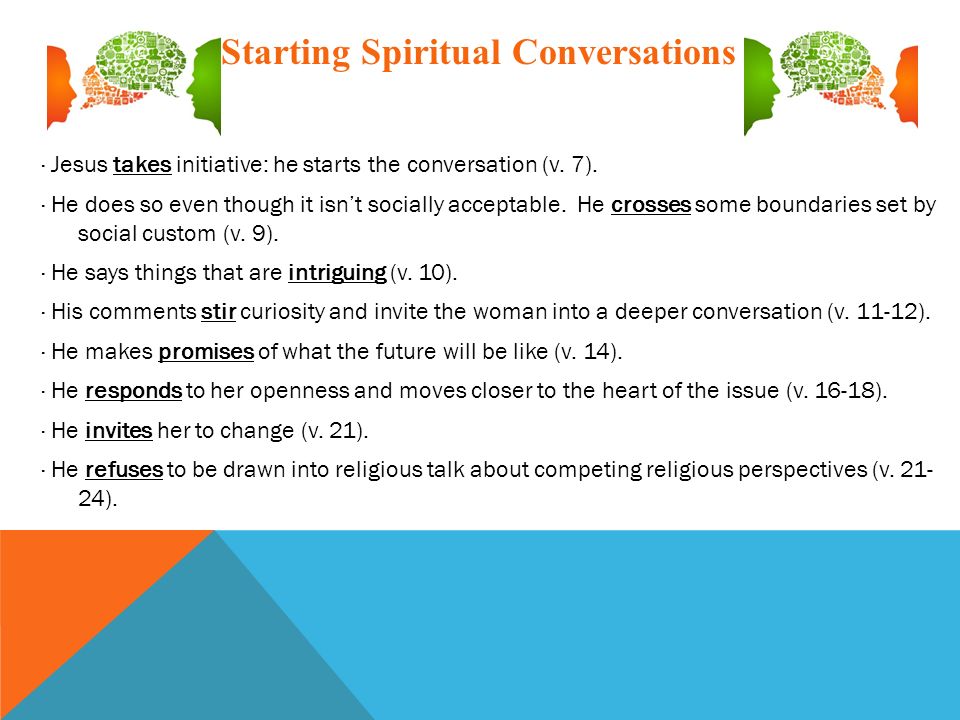 Starting Spiritual Conversations

· Jesus takes initiative: he starts the conversation (v. 7).

· He does so even though it isn't socially acceptable. He crosses some boundaries set by social custom (v. 9).

· He says things that are intriguing (v. 10).

· His comments stir curiosity and invite the woman into a deeper conversation (v. 11-12).

· He makes promises of what the future will be like (v. 14).

· He responds to her openness and moves closer to the heart of the issue (v. 16-18).

· He invites her to change (v. 21).

· He refuses to be drawn into religious talk about competing religious perspectives (v. 21-24).